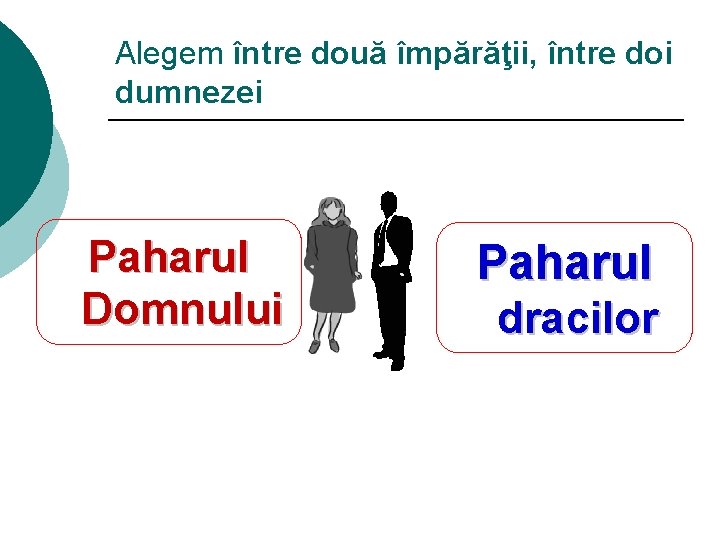 Alegem între două împărăţii, între doi dumnezei

Paharul Domnului

Paharul dracilor